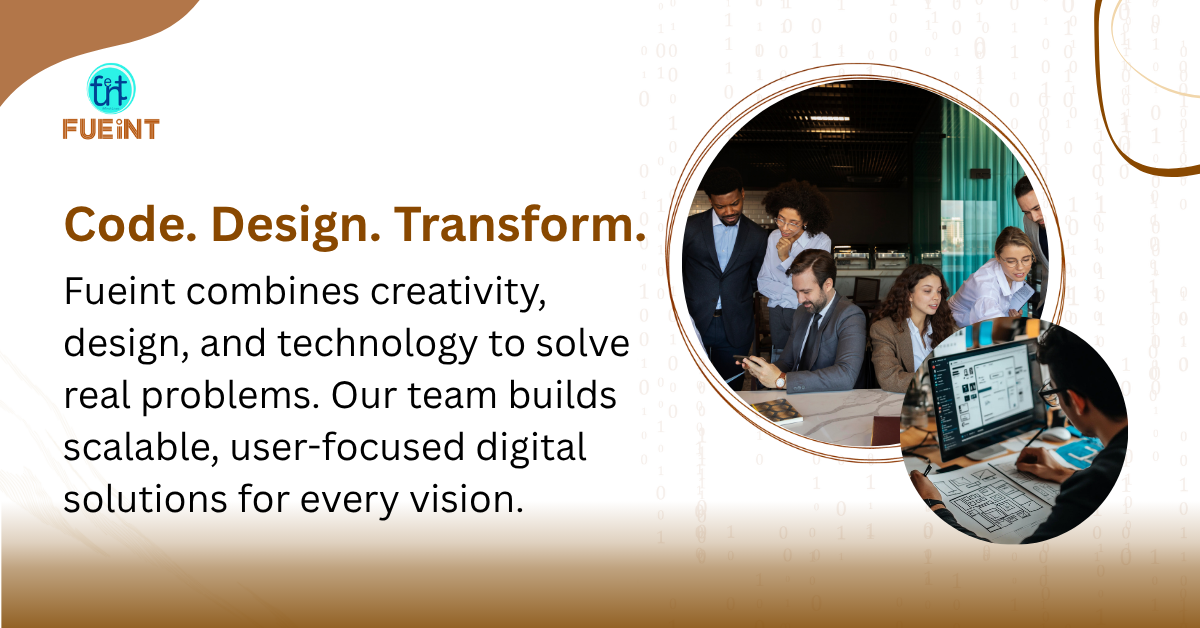 FUEiNT

Code. Design. Transform.

Fueint combines creativity, design, and technology to solve real problems. Our team builds scalable, user-focused digital solutions for every vision.